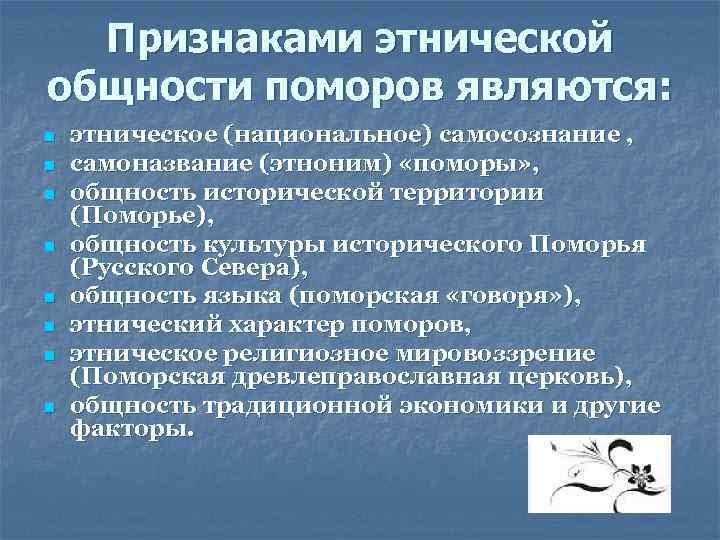 Признаками этнической общности поморов являются:

- этническое (национальное) самосознание ,
- самоназвание (этноним) «поморы»,
- общность исторической территории (Поморье),
- общность культуры исторического Поморья (Русского Севера),
- общность языка (поморская «говоря»),
- этнический характер поморов,
- этническое религиозное мировоззрение (Поморская древлеправославная церковь),
- общность традиционной экономики и другие факторы.